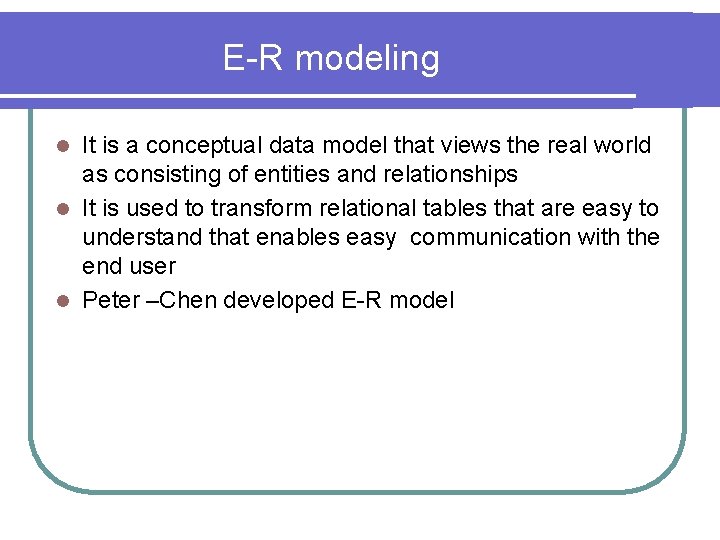 E-R modeling

- It is a conceptual data model that views the real world as consisting of entities and relationships
- It is used to transform relational tables that are easy to understand that enables easy communication with the end user
- Peter –Chen developed E-R model